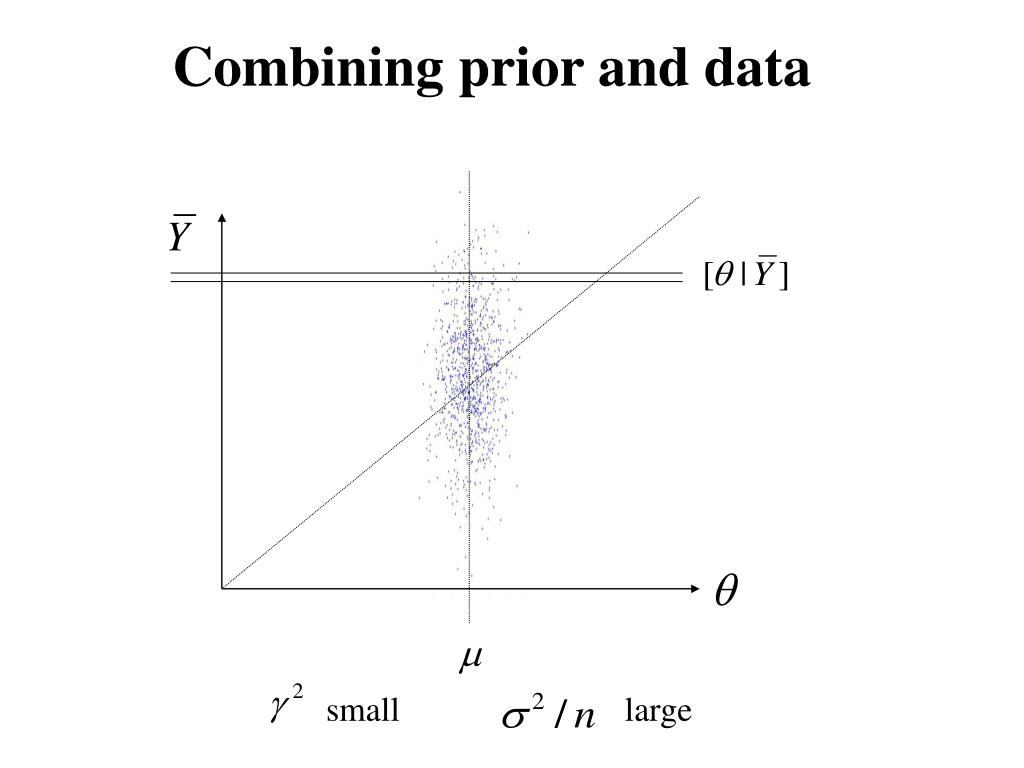 Combining prior and data

$\overline{Y}$

$[\theta \mid \overline{Y}]$

$\theta$

$\mu$

$\gamma^2$ small $\sigma^2 / n$ large